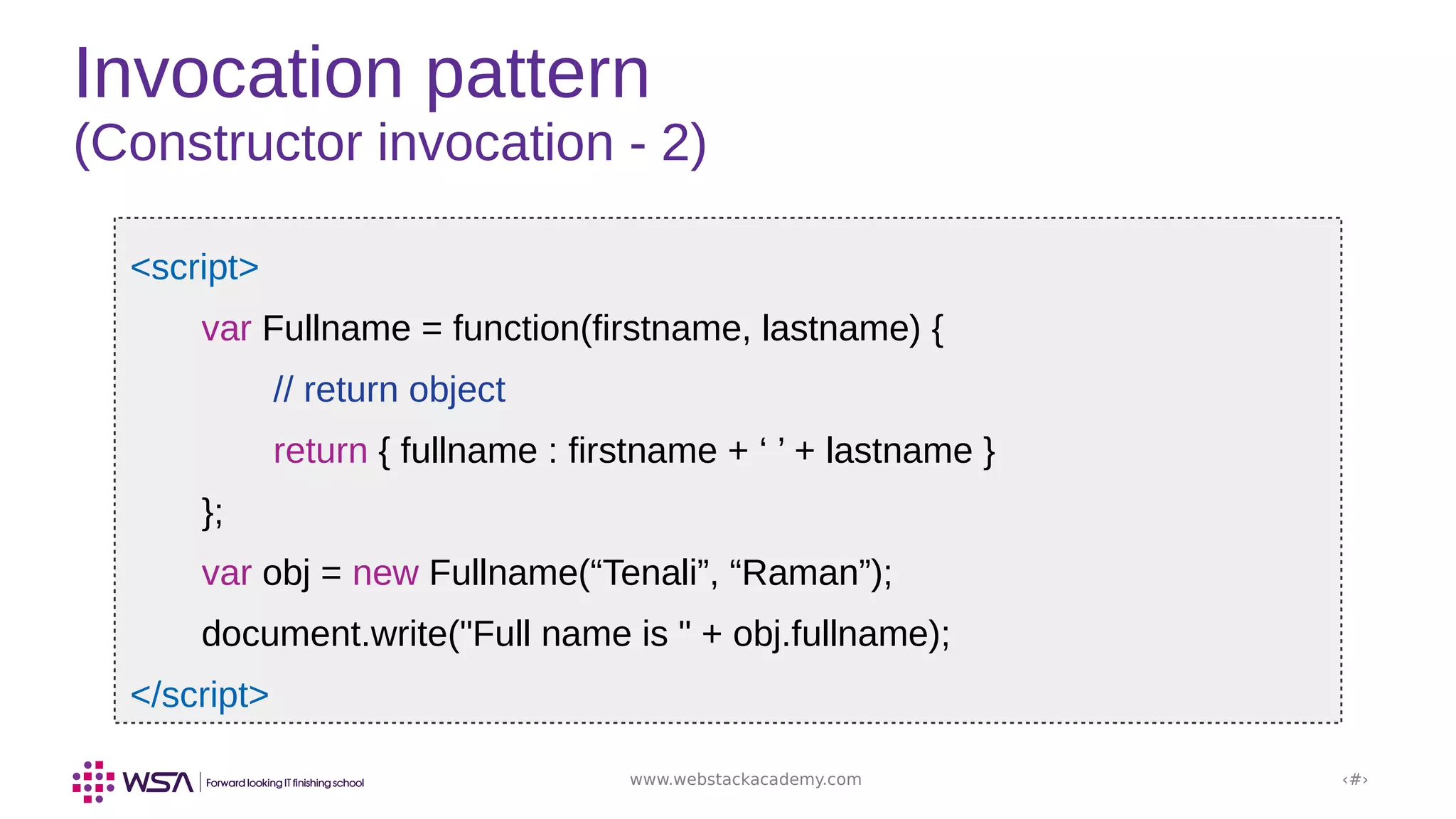 Invocation pattern
(Constructor invocation - 2)

<script>
var Fullname = function(firstname, lastname) {
// return object
return { fullname : firstname + ‘ ’ + lastname }
};
var obj = new Fullname(“Tenali”, “Raman”);
document.write("Full name is " + obj.fullname);
</script>

WSA | Forward looking IT finishing school
www.webstackacademy.com
‹#›